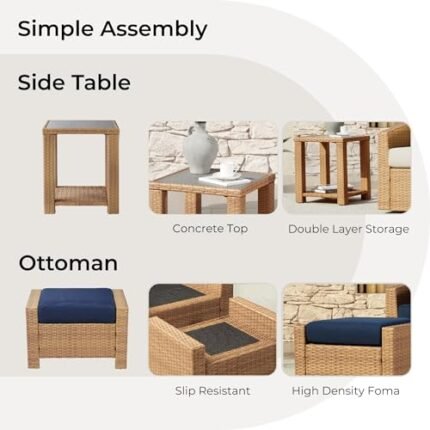 Simple Assembly

Side Table

Concrete Top

Double Layer Storage

Ottoman

Slip Resistant

High Density Foma